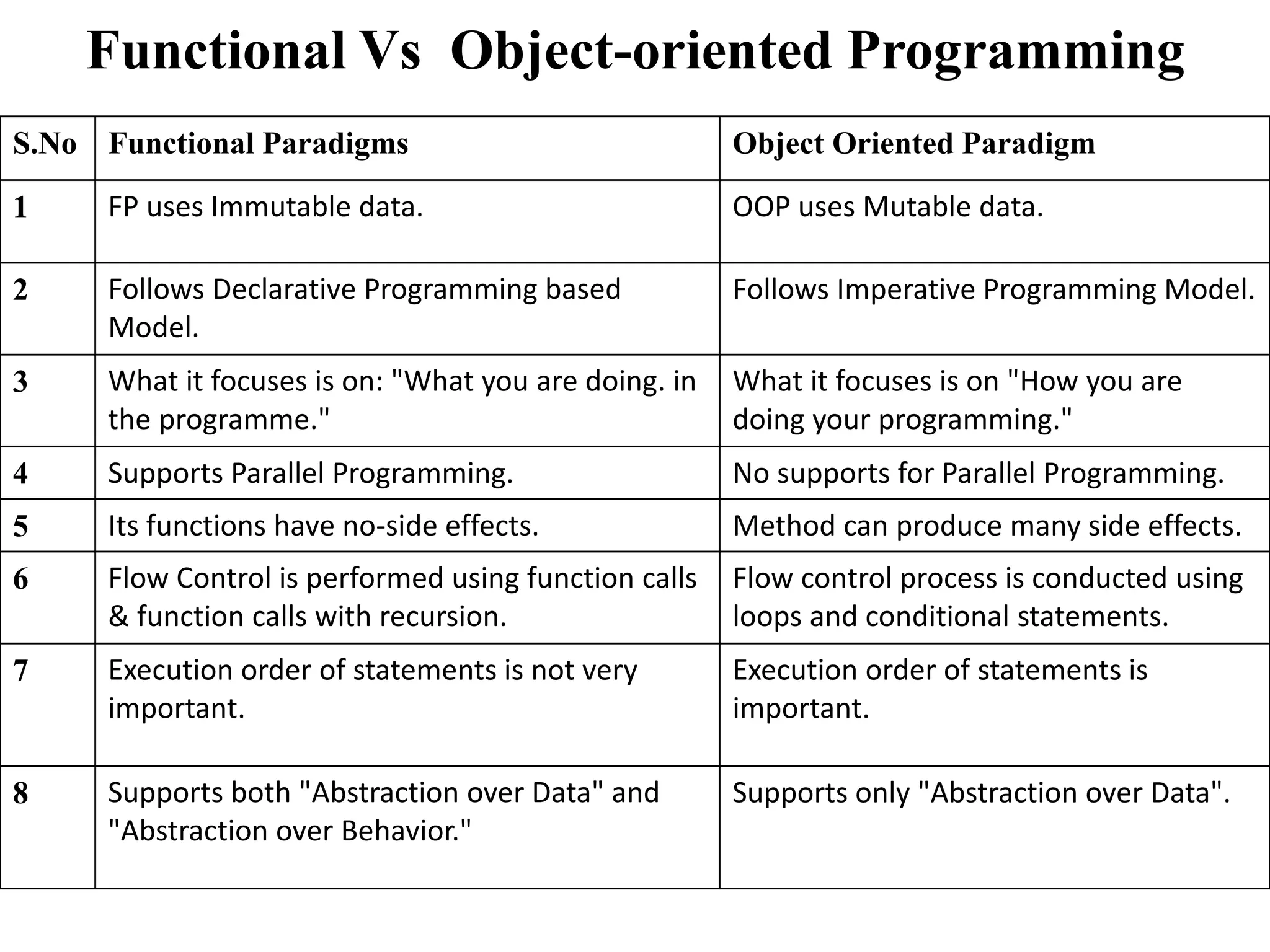 Functional Vs Object-oriented Programming

| S.No | Functional Paradigms | Object Oriented Paradigm |
|---|---|---|
| 1 | FP uses Immutable data. | OOP uses Mutable data. |
| 2 | Follows Declarative Programming based Model. | Follows Imperative Programming Model. |
| 3 | What it focuses is on: "What you are doing. in the programme." | What it focuses is on "How you are doing your programming." |
| 4 | Supports Parallel Programming. | No supports for Parallel Programming. |
| 5 | Its functions have no-side effects. | Method can produce many side effects. |
| 6 | Flow Control is performed using function calls & function calls with recursion. | Flow control process is conducted using loops and conditional statements. |
| 7 | Execution order of statements is not very important. | Execution order of statements is important. |
| 8 | Supports both "Abstraction over Data" and "Abstraction over Behavior." | Supports only "Abstraction over Data". |